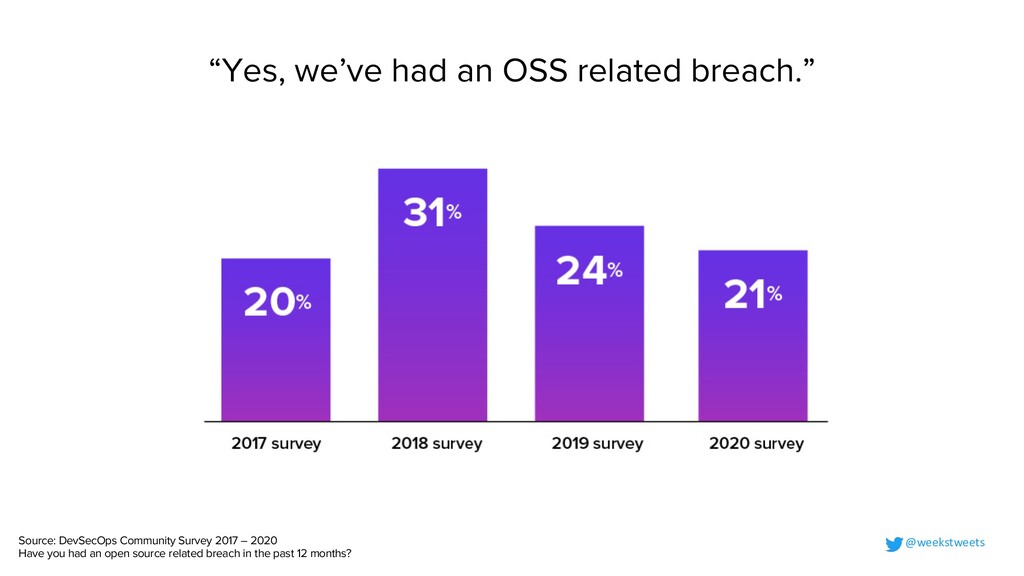 “Yes, we’ve had an OSS related breach.”

20%

31%

24%

21%

2017 survey

2018 survey

2019 survey

2020 survey

Source: DevSecOps Community Survey 2017 – 2020
Have you had an open source related breach in the past 12 months?

@weekstweets